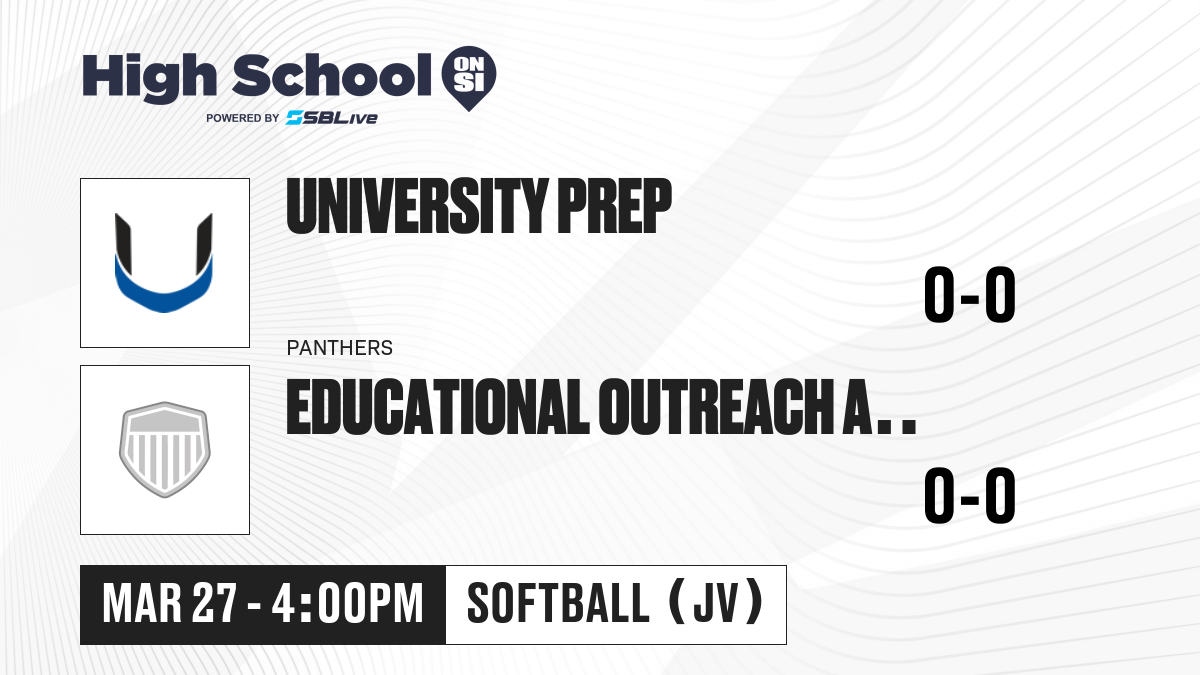 High School ON SI
POWERED BY SBLive

UNIVERSITY PREP

0-0

PANTHERS

EDUCATIONAL OUTREACH A..

0-0

MAR 27 - 4:00PM

SOFTBALL (JV)